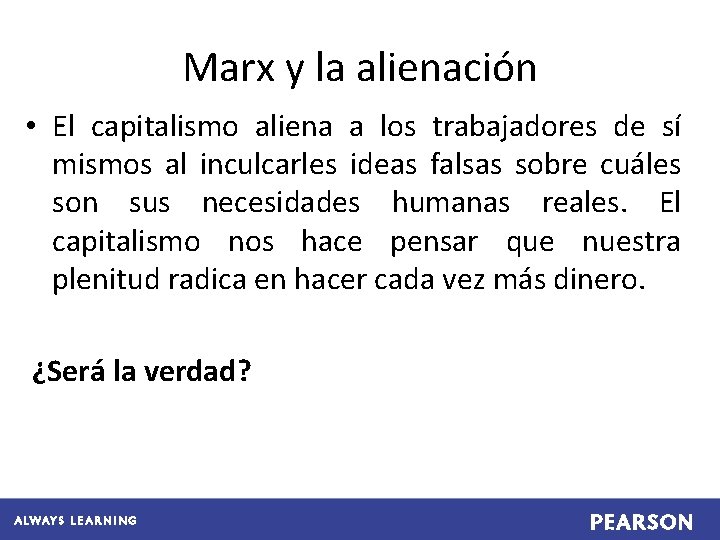 Marx y la alienación

• El capitalismo aliena a los trabajadores de sí mismos al inculcarles ideas falsas sobre cuáles son sus necesidades humanas reales. El capitalismo nos hace pensar que nuestra plenitud radica en hacer cada vez más dinero.

¿Será la verdad?

ALWAYS LEARNING

PEARSON